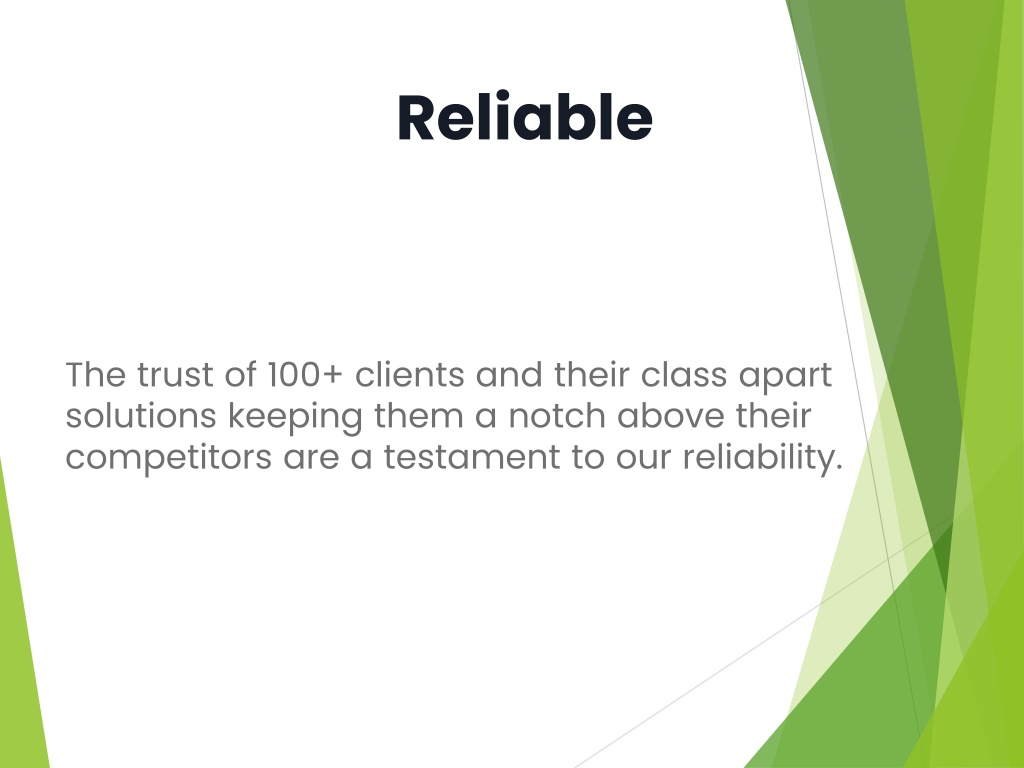 Reliable

The trust of 100+ clients and their class apart solutions keeping them a notch above their competitors are a testament to our reliability.